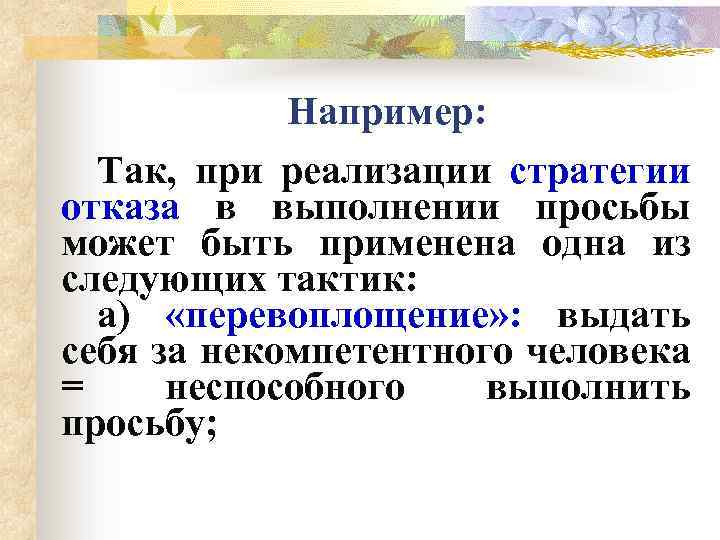 Например:

Так, при реализации стратегии отказа в выполнении просьбы может быть применена одна из следующих тактик:

а) «перевоплощение»: выдать себя за некомпетентного человека = неспособного выполнить просьбу;